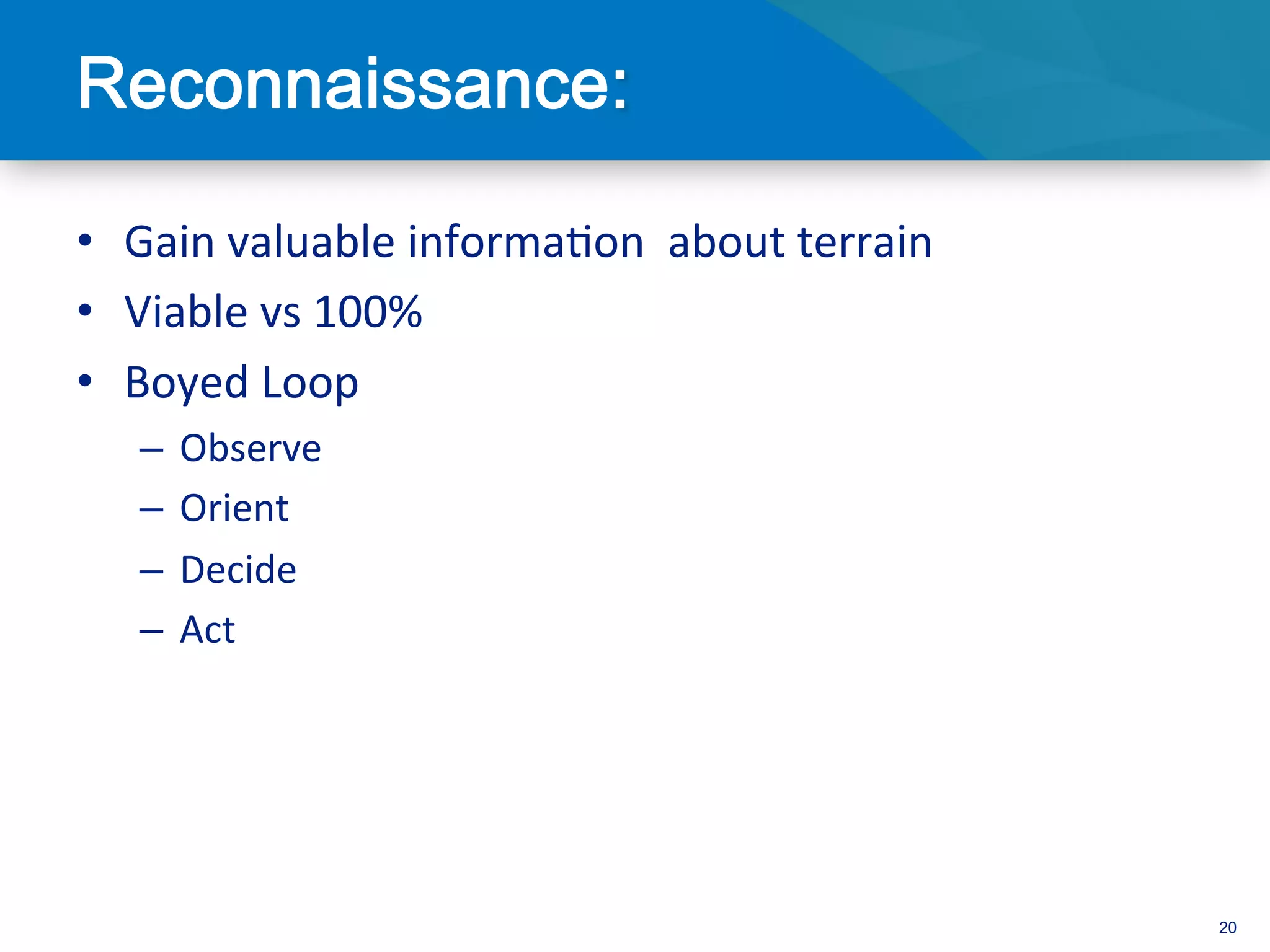 Reconnaissance:

• Gain valuable information  about terrain
• Viable vs 100%
• Boyed Loop
– Observe
– Orient
– Decide
– Act

20